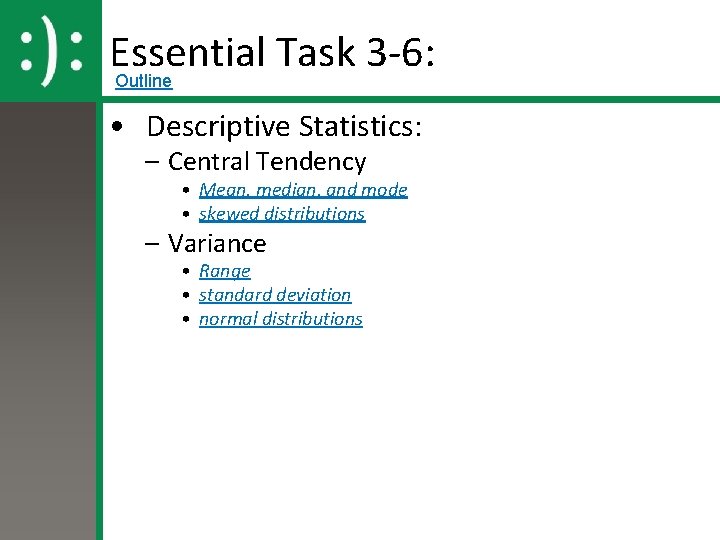 :):

Essential Task 3-6:

Outline

• Descriptive Statistics:
– Central Tendency
• Mean, median, and mode
• skewed distributions
– Variance
• Range
• standard deviation
• normal distributions